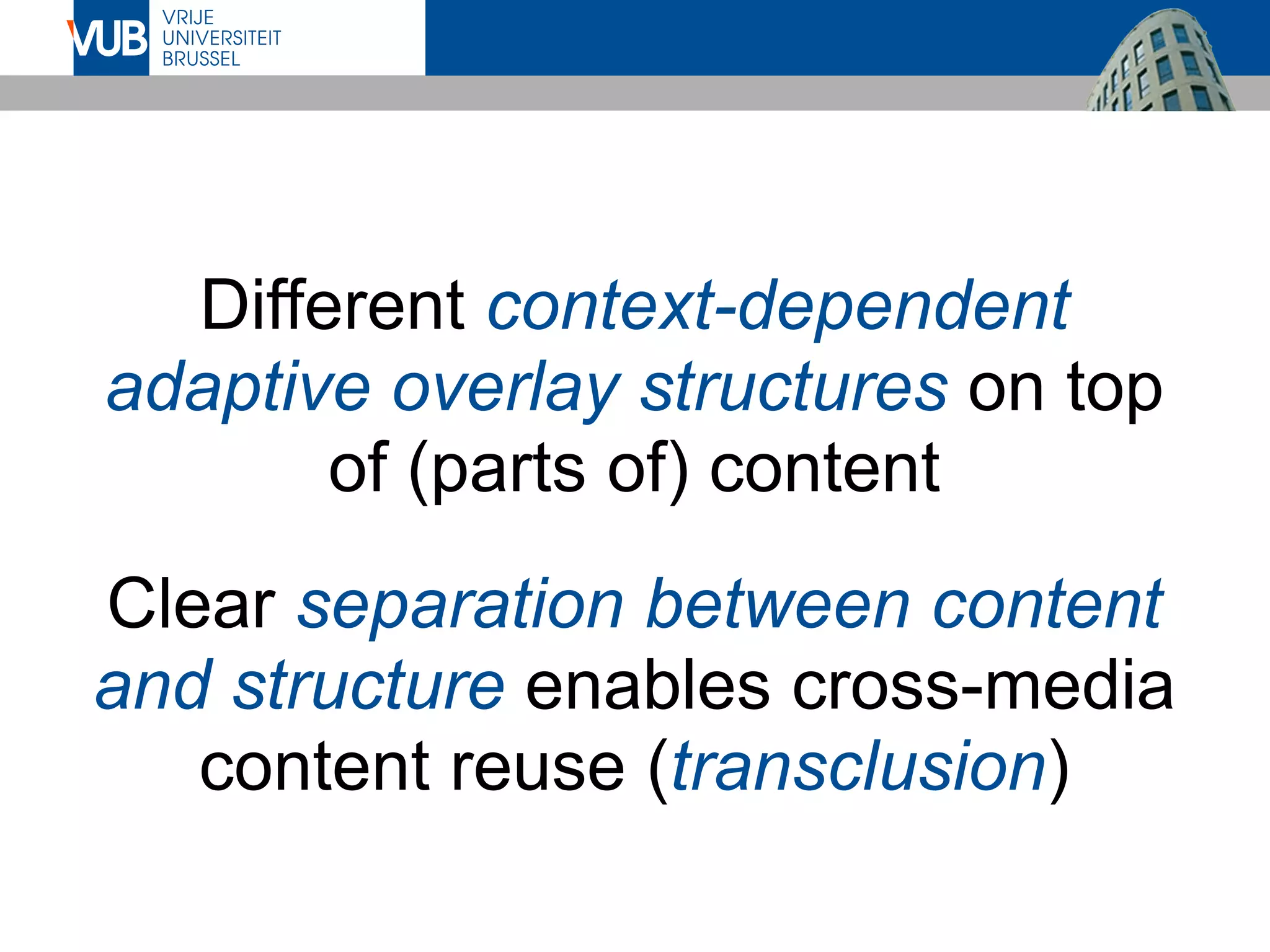 VUB VRIJE UNIVERSITEIT BRUSSEL

Different context-dependent adaptive overlay structures on top of (parts of) content

Clear separation between content and structure enables cross-media content reuse (transclusion)